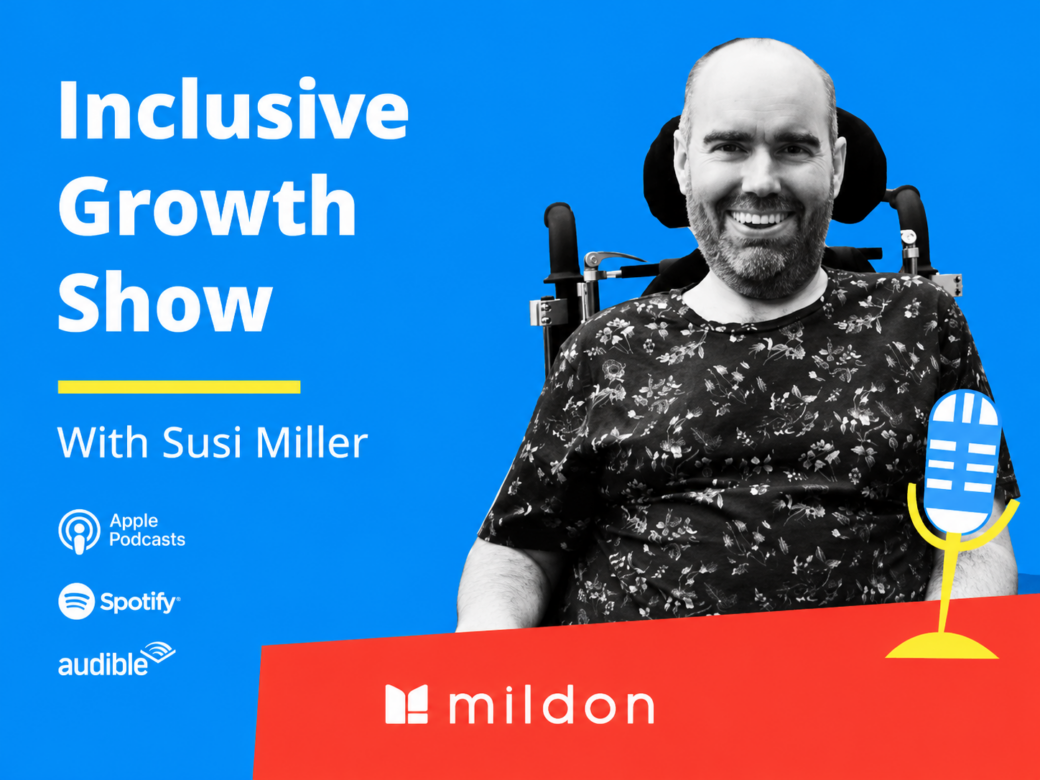 Inclusive Growth Show

With Susi Miller

Apple Podcasts

Spotify

audible

mildon